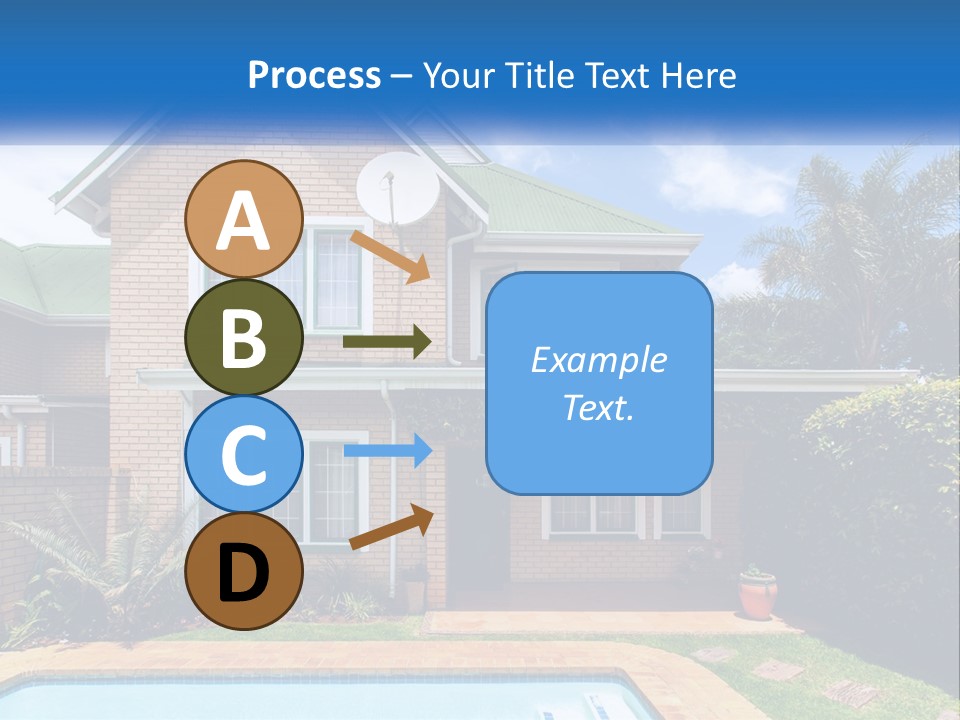 Process – Your Title Text Here

A

B

C

D

Example Text.